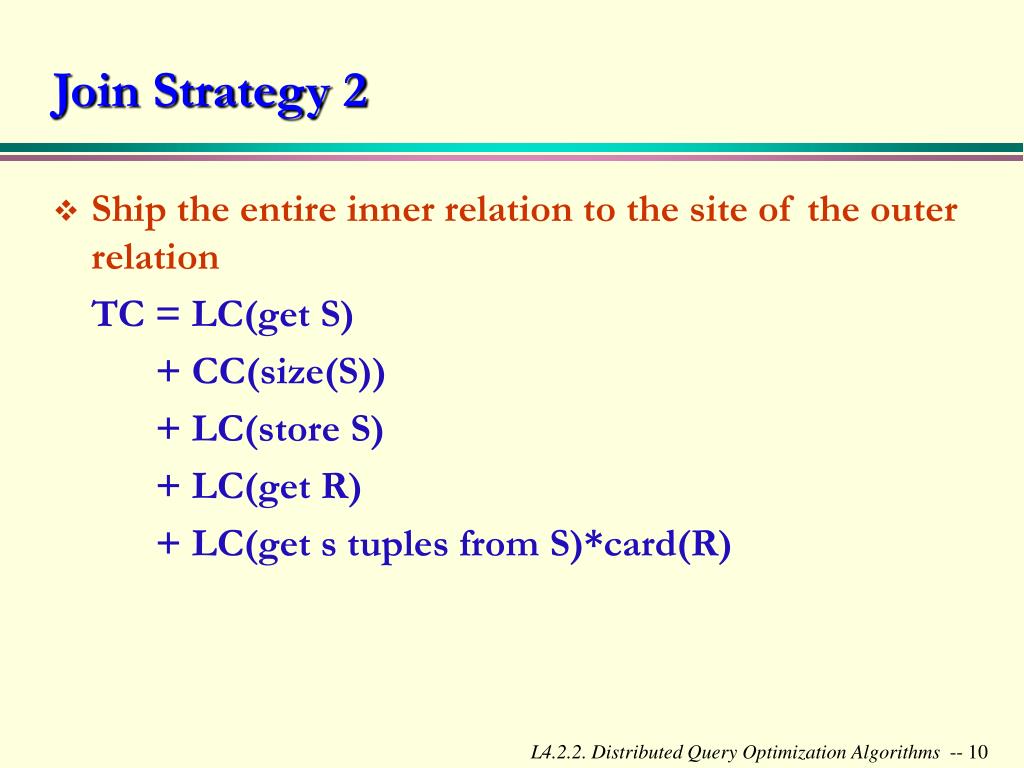 Join Strategy 2

❖ Ship the entire inner relation to the site of the outer relation

TC = LC(get S)

+ CC(size(S))

+ LC(store S)

+ LC(get R)

+ LC(get s tuples from S)*card(R)

L4.2.2. Distributed Query Optimization Algorithms -- 10